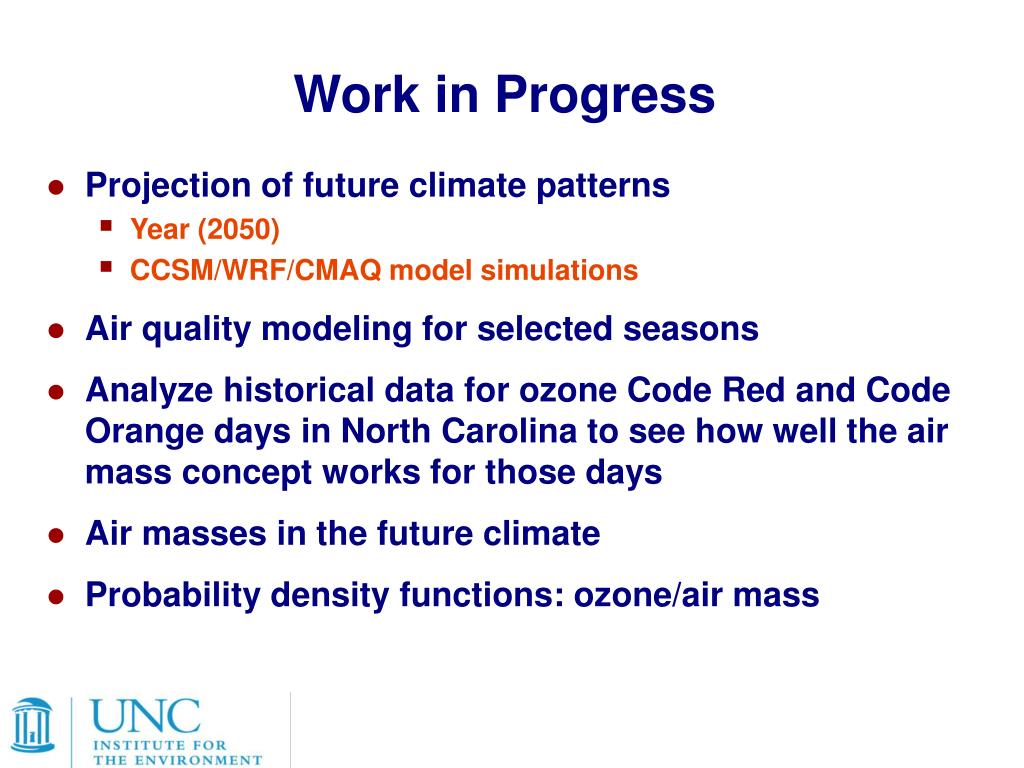 Work in Progress

- Projection of future climate patterns
  - Year (2050)
  - CCSM/WRF/CMAQ model simulations
- Air quality modeling for selected seasons
- Analyze historical data for ozone Code Red and Code Orange days in North Carolina to see how well the air mass concept works for those days
- Air masses in the future climate
- Probability density functions: ozone/air mass

UNC
INSTITUTE FOR
THE ENVIRONMENT